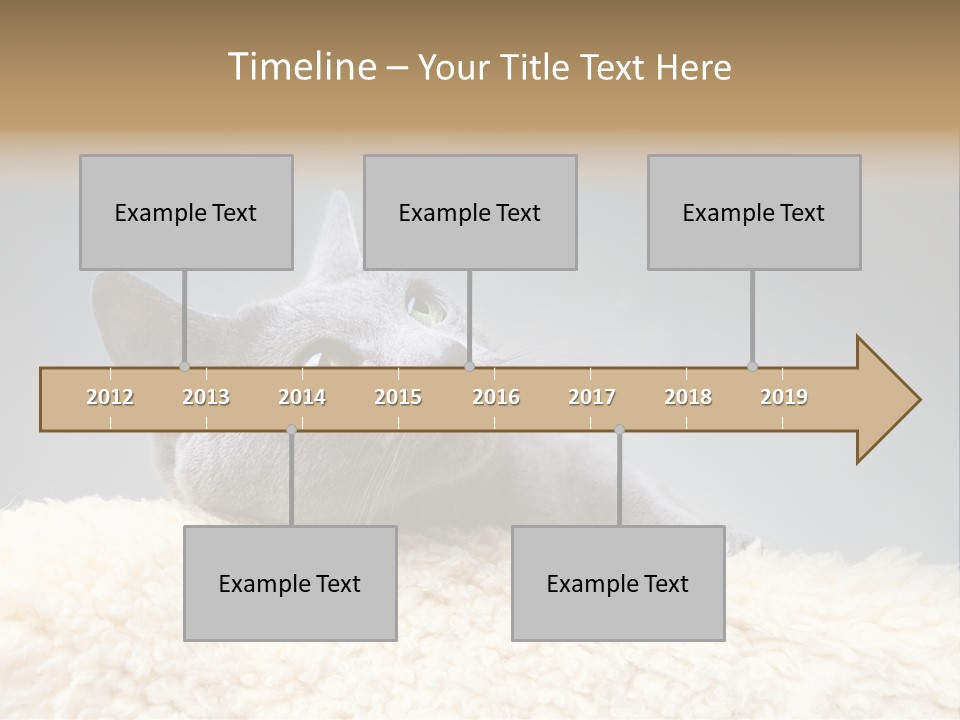 Timeline – Your Title Text Here

Example Text

Example Text

Example Text

2012 2013 2014 2015 2016 2017 2018 2019

Example Text

Example Text